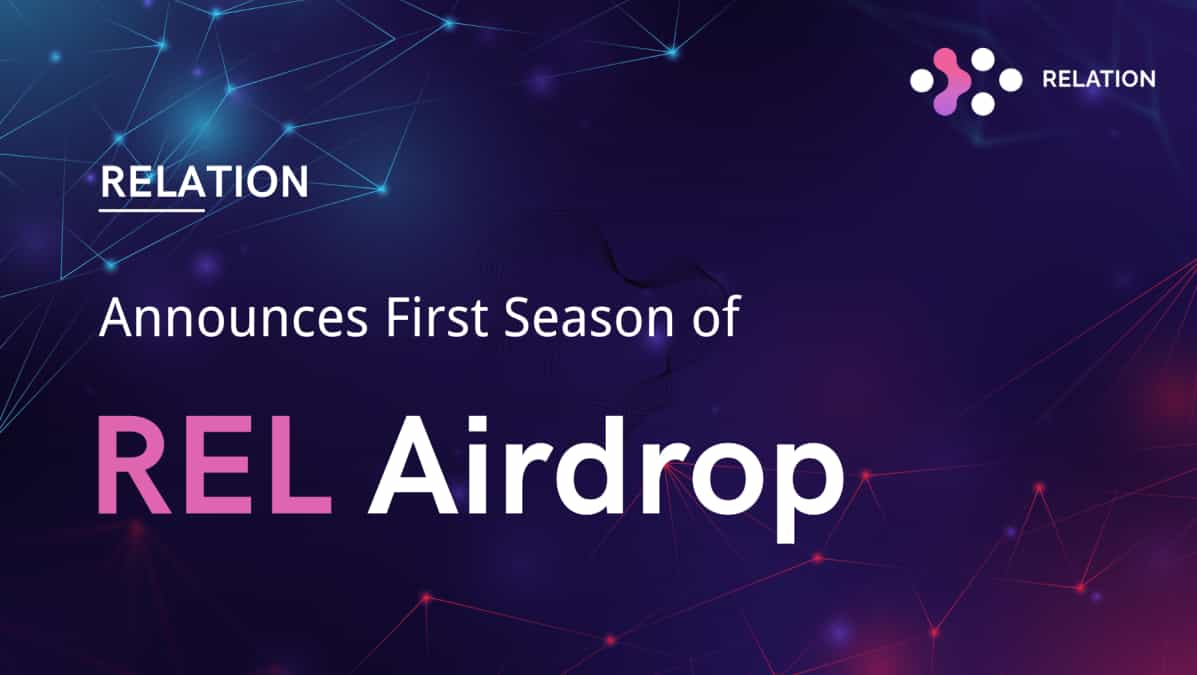 RELATION

RELATION

Announces First Season of

REL Airdrop